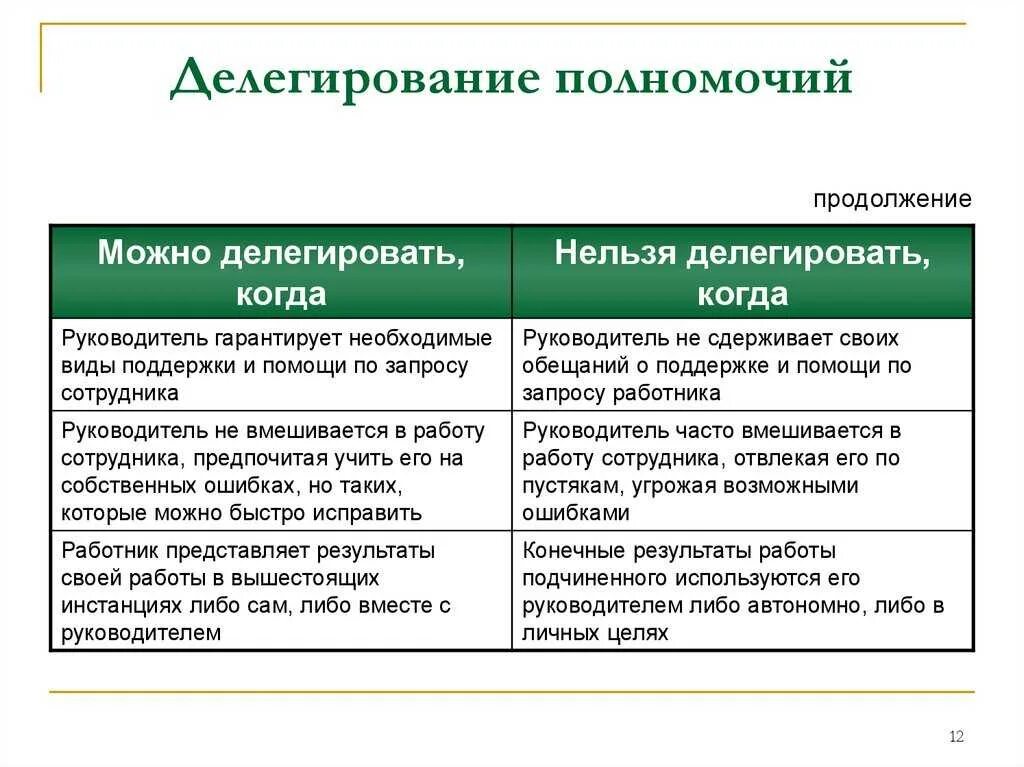 Делегирование полномочий

продолжение

| Можно делегировать, когда | Нельзя делегировать, когда |
|---|---|
| Руководитель гарантирует необходимые виды поддержки и помощи по запросу сотрудника | Руководитель не сдерживает своих обещаний о поддержке и помощи по запросу работника |
| Руководитель не вмешивается в работу сотрудника, предпочитая учить его на собственных ошибках, но таких, которые можно быстро исправить | Руководитель часто вмешивается в работу сотрудника, отвлекая его по пустякам, угрожая возможными ошибками |
| Работник представляет результаты своей работы в вышестоящих инстанциях либо сам, либо вместе с руководителем | Конечные результаты работы подчиненного используются его руководителем либо автономно, либо в личных целях |

12